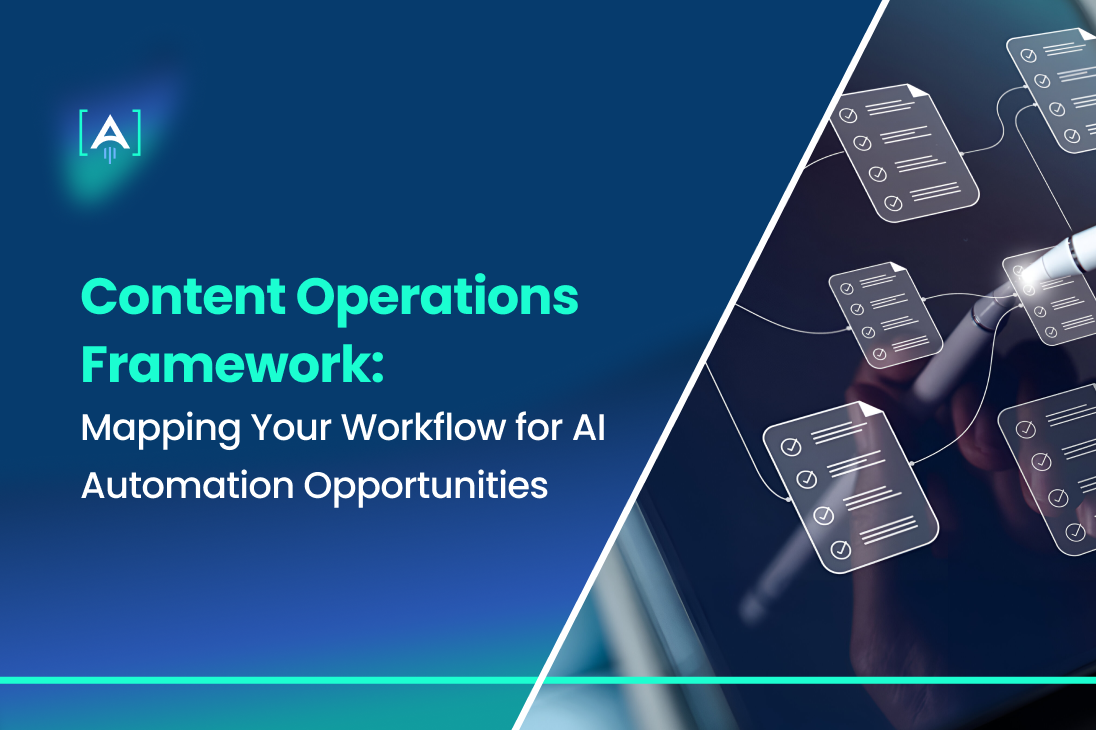 [A]

Content Operations Framework:
Mapping Your Workflow for AI Automation Opportunities